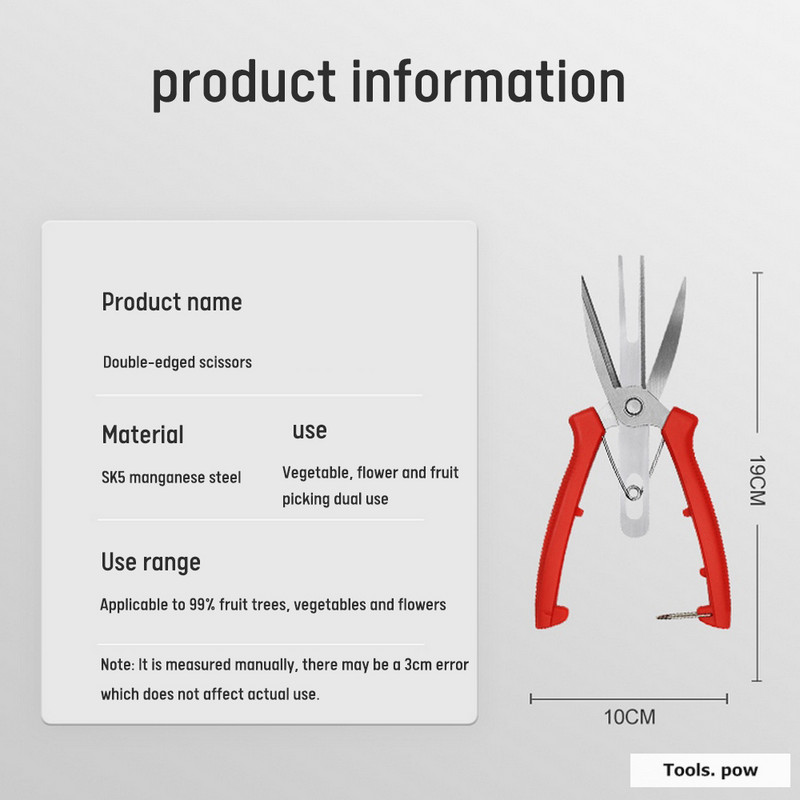 product information

Product name

Double-edged scissors

Material

SK5 manganese steel

use

Vegetable, flower and fruit picking dual use

Use range

Applicable to 99% fruit trees, vegetables and flowers

Note: It is measured manually, there may be a 3cm error which does not affect actual use.

19CM

10CM

Tools. pow